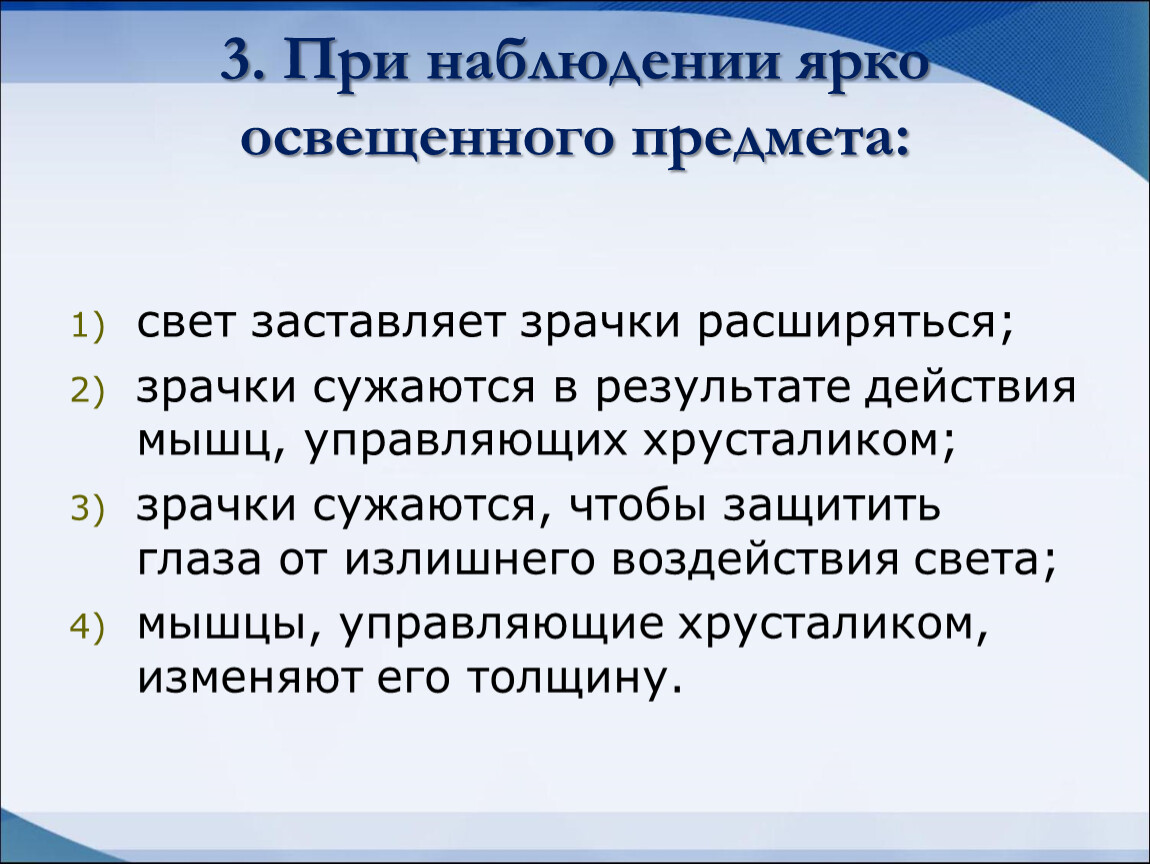 3. При наблюдении ярко освещенного предмета:

1) свет заставляет зрачки расширяться;
2) зрачки сужаются в результате действия мышц, управляющих хрусталиком;
3) зрачки сужаются, чтобы защитить глаза от излишнего воздействия света;
4) мышцы, управляющие хрусталиком, изменяют его толщину.